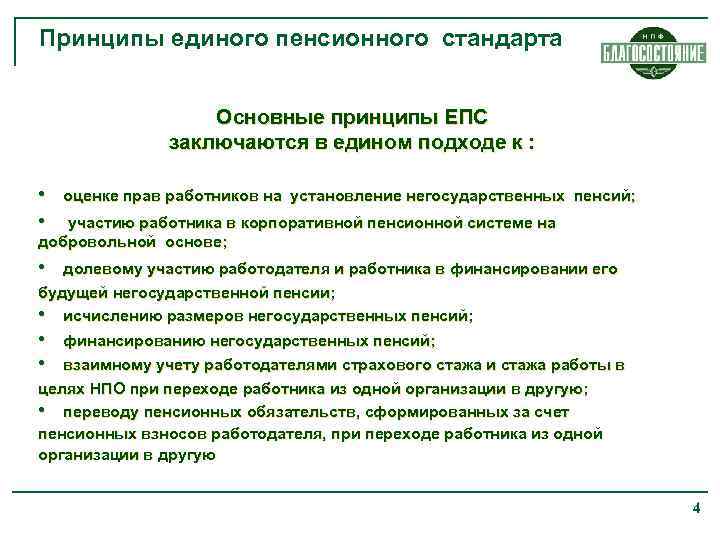 Принципы единого пенсионного стандарта

НПФ
БЛАГОСОСТОЯНИЕ

Основные принципы ЕПС
заключаются в едином подходе к :

• оценке прав работников на установление негосударственных пенсий;

• участию работника в корпоративной пенсионной системе на добровольной основе;

• долевому участию работодателя и работника в финансировании его будущей негосударственной пенсии;

• исчислению размеров негосударственных пенсий;

• финансированию негосударственных пенсий;

• взаимному учету работодателями страхового стажа и стажа работы в целях НПО при переходе работника из одной организации в другую;

• переводу пенсионных обязательств, сформированных за счет пенсионных взносов работодателя, при переходе работника из одной организации в другую

4